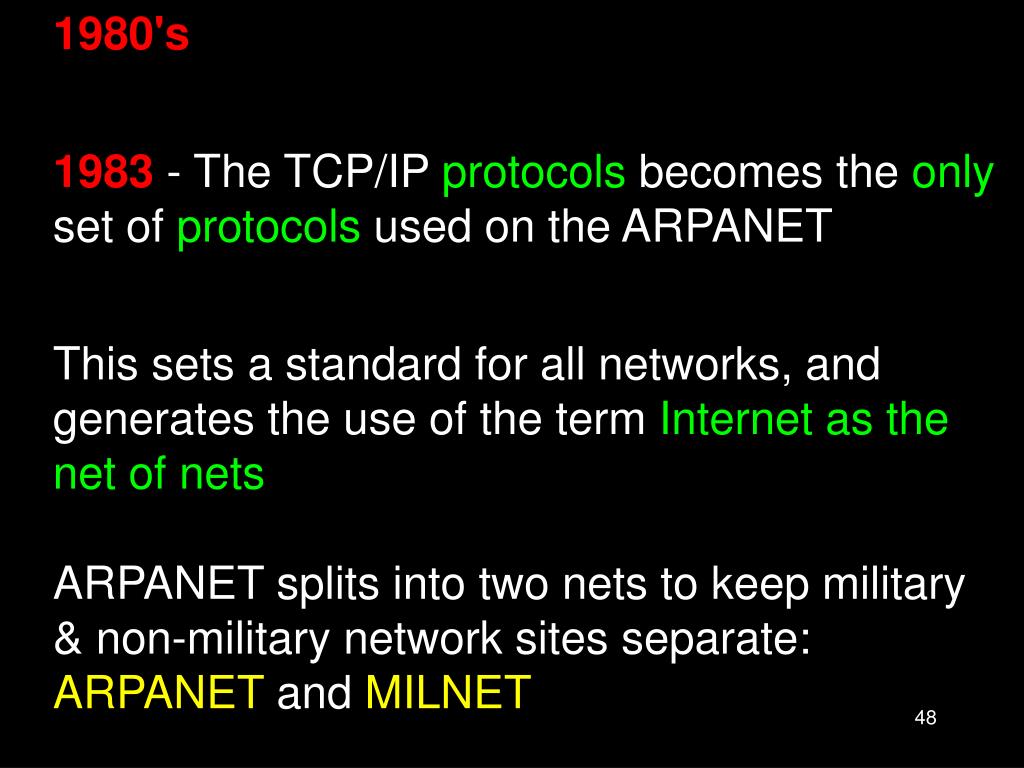 1980's

1983 - The TCP/IP protocols becomes the only set of protocols used on the ARPANET

This sets a standard for all networks, and generates the use of the term Internet as the net of nets

ARPANET splits into two nets to keep military & non-military network sites separate: ARPANET and MILNET

48